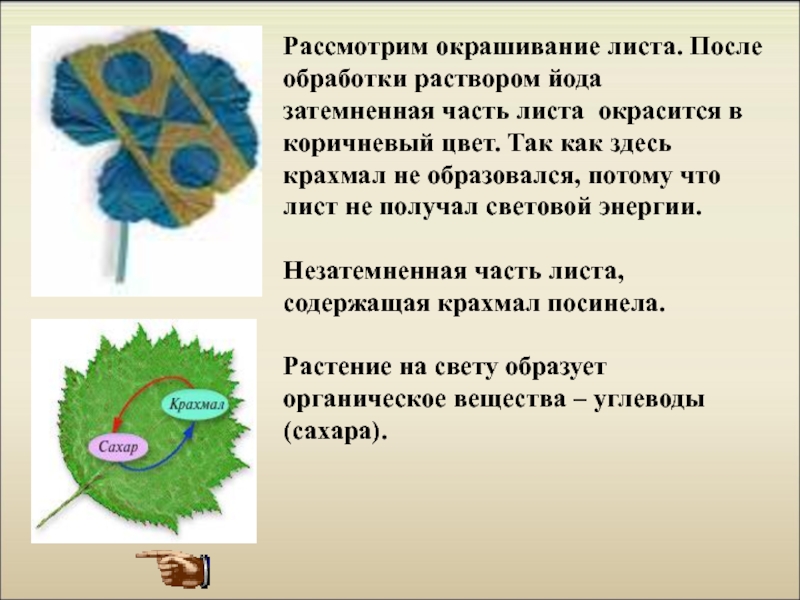 Рассмотрим окрашивание листа. После обработки раствором йода затемненная часть листа окрасится в коричневый цвет. Так как здесь крахмал не образовался, потому что лист не получал световой энергии.

Незатемненная часть листа, содержащая крахмал посинела.

Растение на свету образует органическое вещества – углеводы (сахара).

Крахмал

Сахар